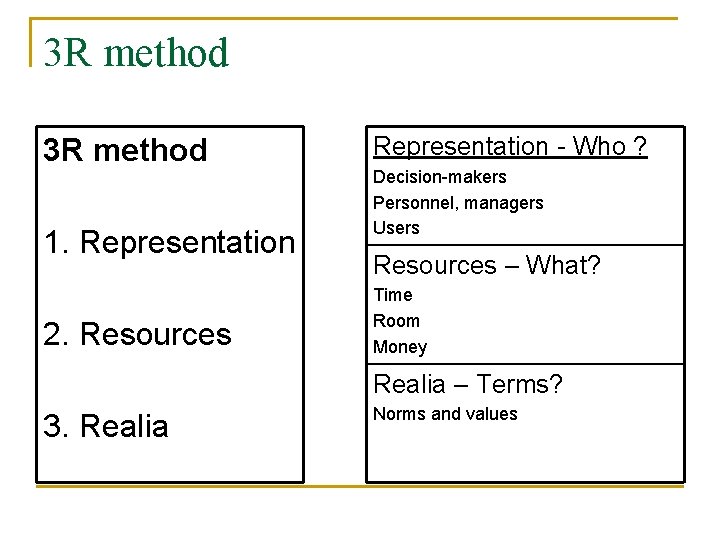 3R method

3R method

1. Representation

2. Resources

3. Realia

Representation - Who ?
Decision-makers
Personnel, managers
Users

Resources – What?
Time
Room
Money

Realia – Terms?
Norms and values